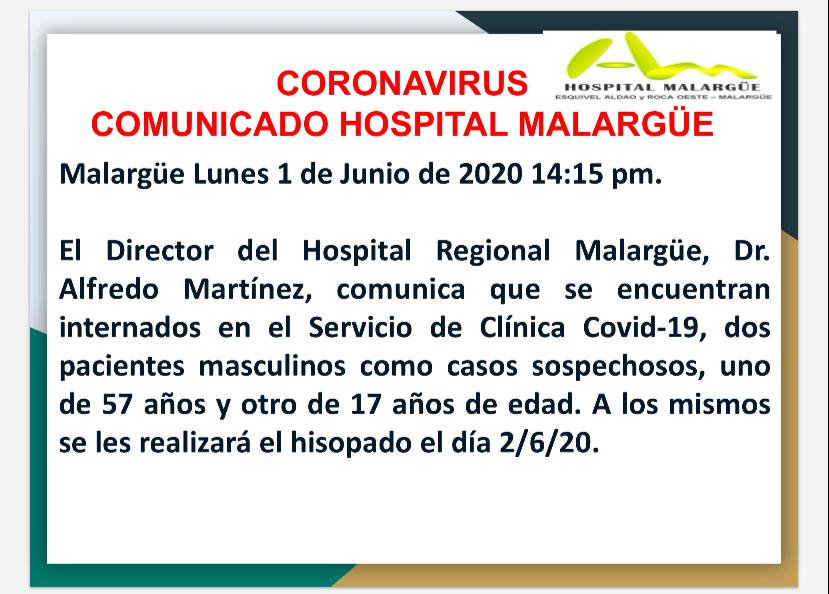 HOSPITAL MALARGÜE
ESQUIVEL ALDAO y ROCA OESTE – MALARGÜE

CORONAVIRUS
COMUNICADO HOSPITAL MALARGÜE

Malargüe Lunes 1 de Junio de 2020 14:15 pm.

El Director del Hospital Regional Malargüe, Dr. Alfredo Martínez, comunica que se encuentran internados en el Servicio de Clínica Covid-19, dos pacientes masculinos como casos sospechosos, uno de 57 años y otro de 17 años de edad. A los mismos se les realizará el hisopado el día 2/6/20.